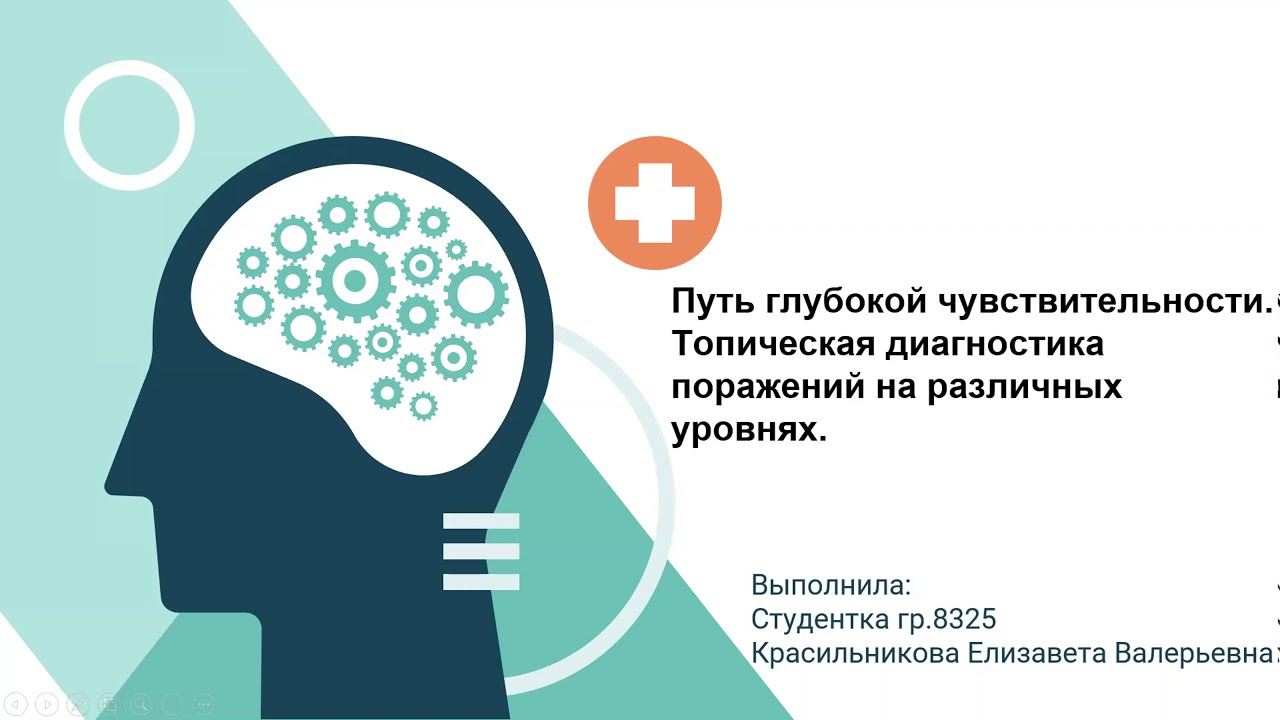 Путь глубокой чувствительности. Топическая диагностика поражений на различных уровнях.

Выполнила:
Студентка гр.8325
Красильникова Елизавета Валерьевна